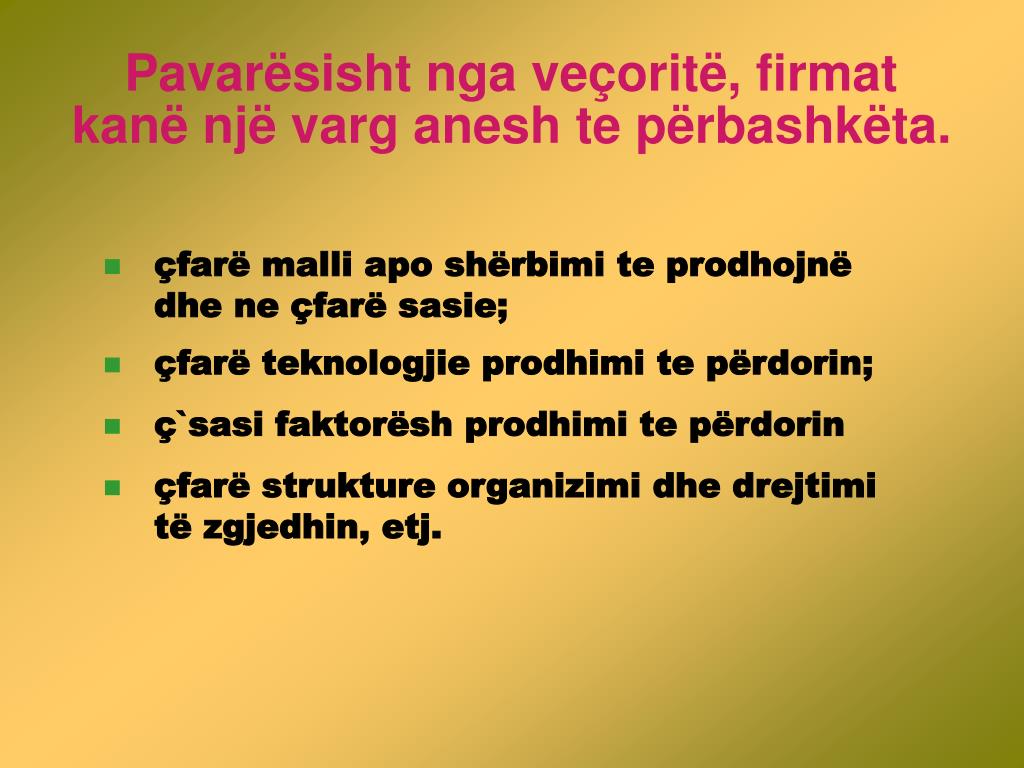 Pavarësisht nga veçoritë, firmat kanë një varg anesh te përbashkëta.

- çfarë malli apo shërbimi te prodhojnë dhe ne çfarë sasie;
- çfarë teknologjie prodhimi te përdorin;
- ç`sasi faktorësh prodhimi te përdorin
- çfarë strukture organizimi dhe drejtimi të zgjedhin, etj.